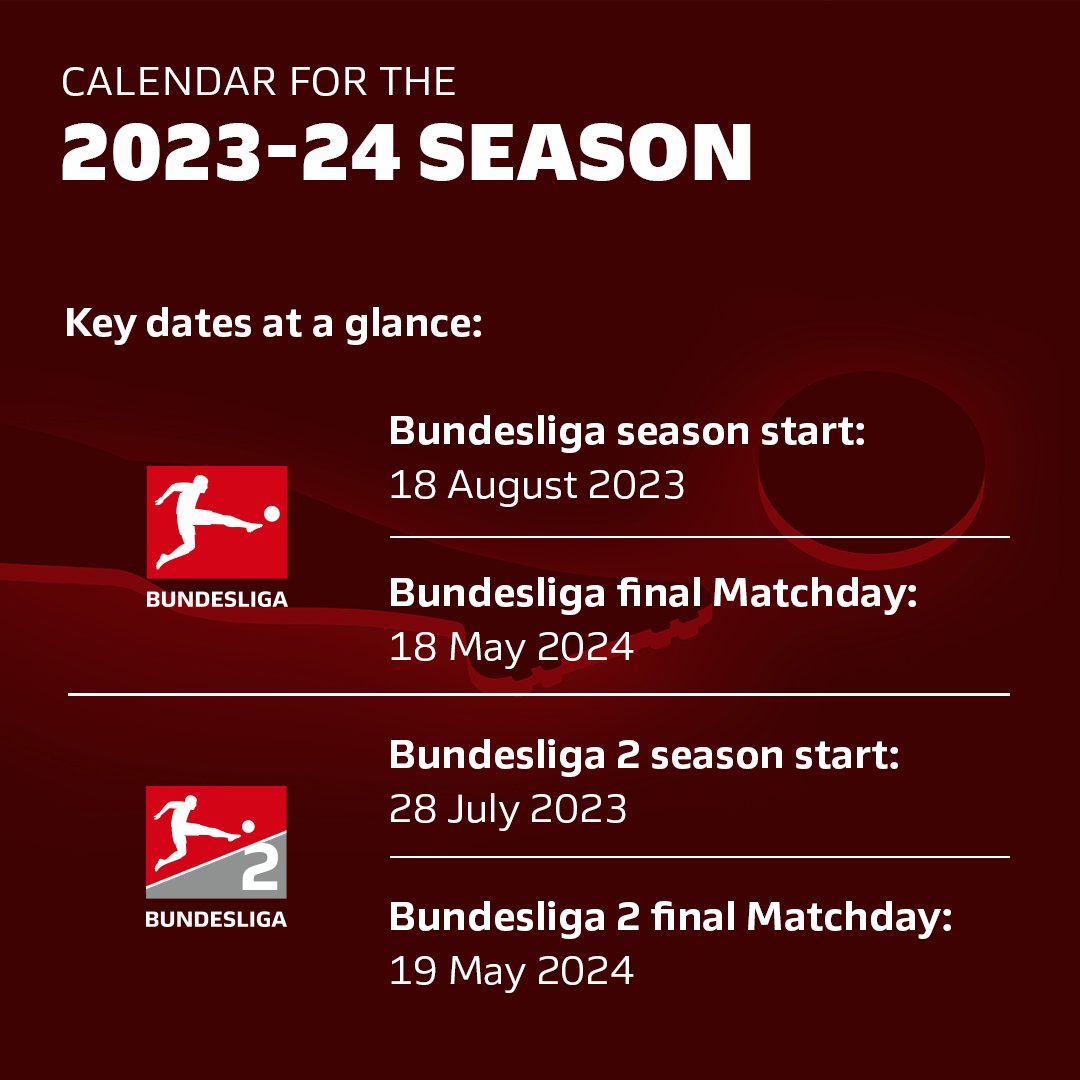 CALENDAR FOR THE
2023-24 SEASON

Key dates at a glance:

BUNDESLIGA

Bundesliga season start:
18 August 2023

Bundesliga final Matchday:
18 May 2024

2
BUNDESLIGA

Bundesliga 2 season start:
28 July 2023

Bundesliga 2 final Matchday:
19 May 2024